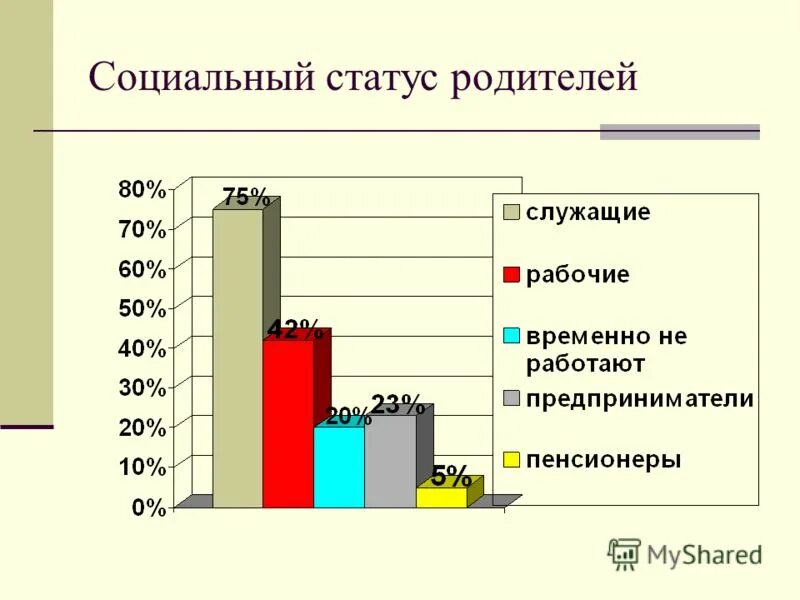 Социальный статус родителей

80%
70%
60%
50%
40%
30%
20%
10%
0%

75%
42%
20%
23%
5%

служащие
рабочие
временно не работают
предприниматели
пенсионеры

MyShared